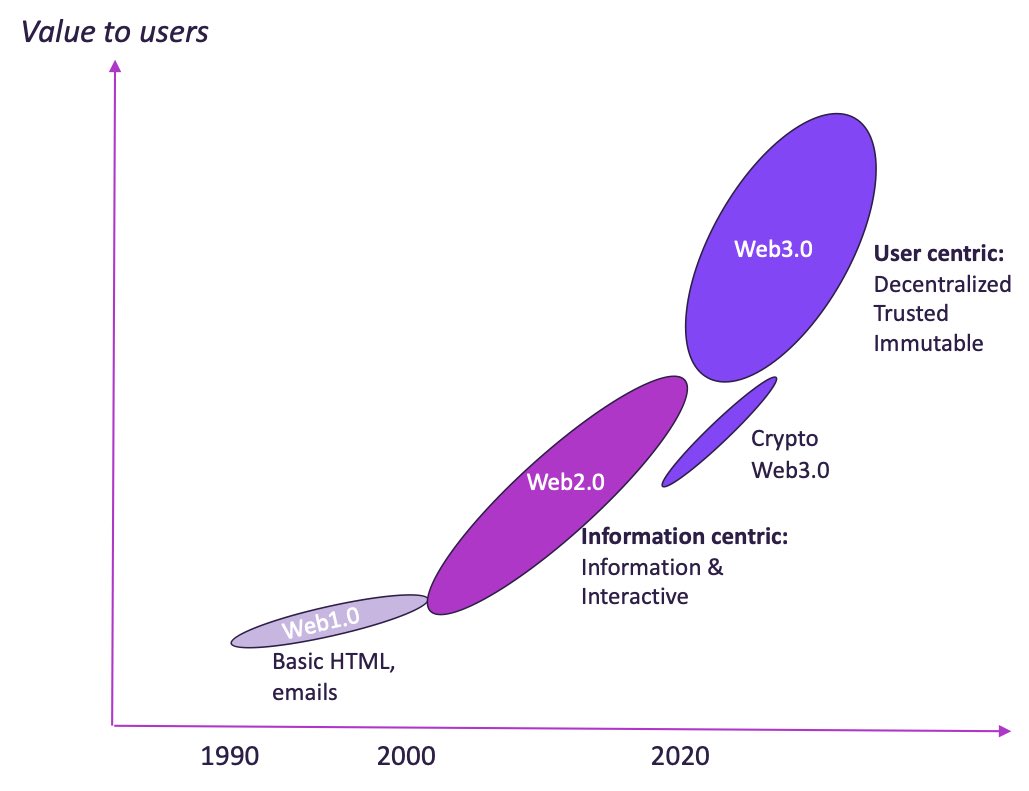 Value to users

Web3.0

User centric:
Decentralized
Trusted
Immutable

Crypto
Web3.0

Web2.0

Information centric:
Information &
Interactive

Web1.0

Basic HTML,
emails

1990
2000
2020